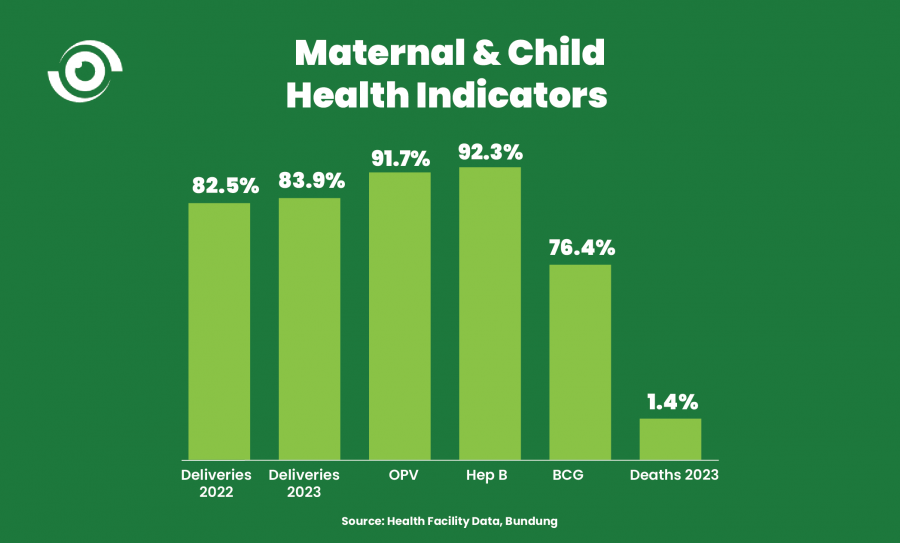 Maternal & Child Health Indicators

82.5%
83.9%
91.7%
92.3%
76.4%
1.4%

Deliveries 2022
Deliveries 2023
OPV
Hep B
BCG
Deaths 2023

Source: Health Facility Data, Bundung